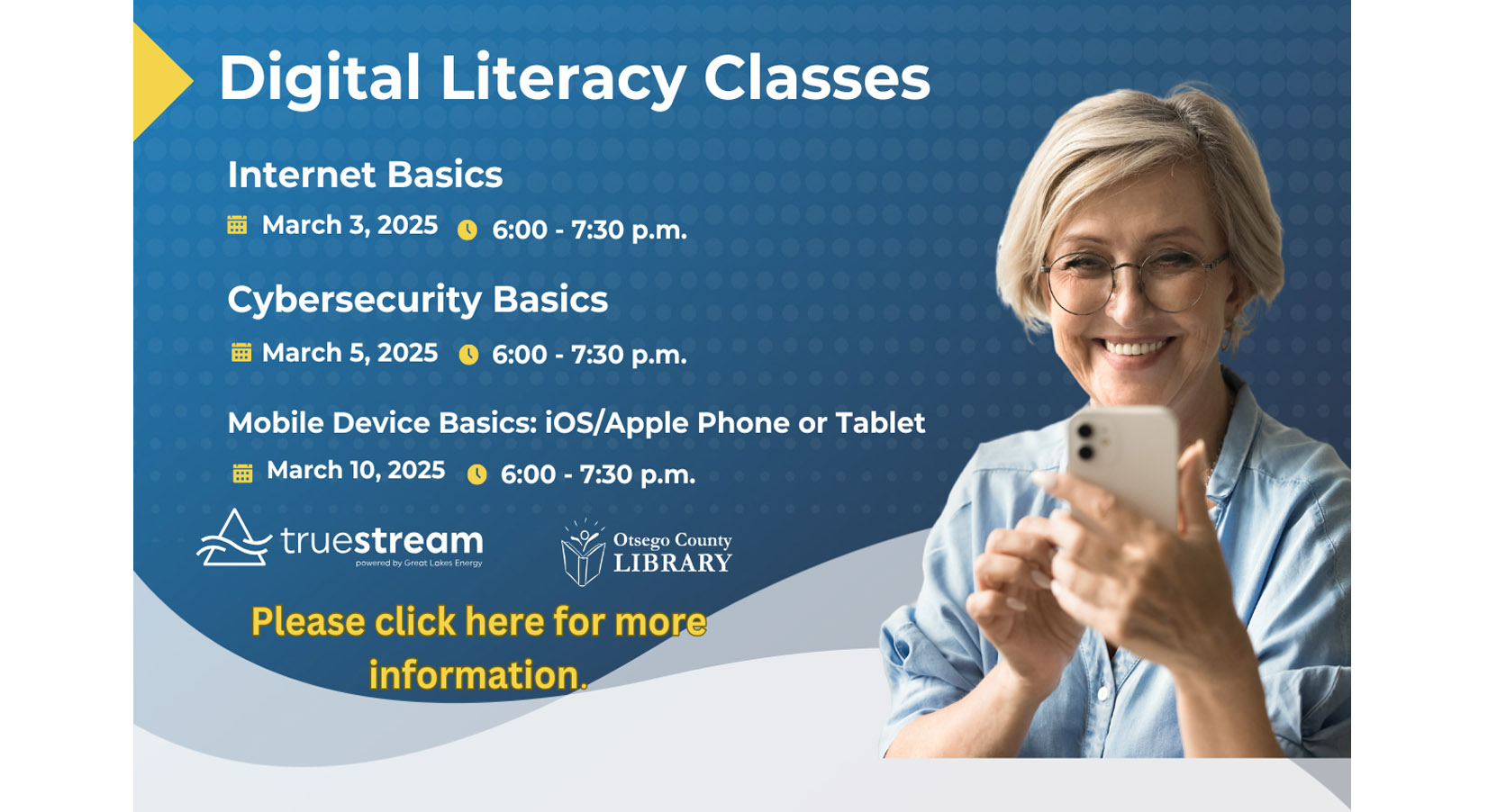 Digital Literacy Classes

Internet Basics
March 3, 2025 6:00 - 7:30 p.m.

Cybersecurity Basics
March 5, 2025 6:00 - 7:30 p.m.

Mobile Device Basics: iOS/Apple Phone or Tablet
March 10, 2025 6:00 - 7:30 p.m.

truestream
powered by Great Lakes Energy

Otsego County
LIBRARY

Please click here for more information.